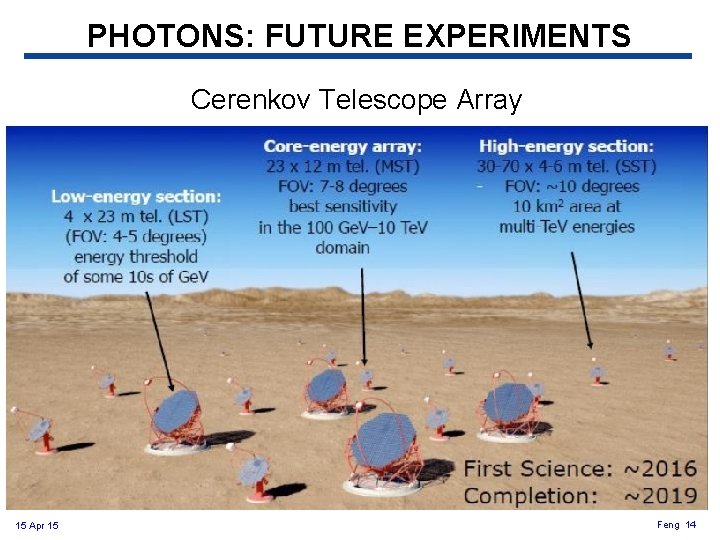 PHOTONS: FUTURE EXPERIMENTS

Cerenkov Telescope Array

Low-energy section:
4 x 23 m tel. (LST)
(FOV: 4-5 degrees)
energy threshold
of some 10s of GeV

Core-energy array:
23 x 12 m tel. (MST)
FOV: 7-8 degrees
best sensitivity
in the 100 GeV–10 TeV
domain

High-energy section:
30-70 x 4-6 m tel. (SST)
- FOV: ~10 degrees
10 km$^2$ area at
multi-TeV energies

First Science: ~2016
Completion: ~2019

15 Apr 15

Feng 14